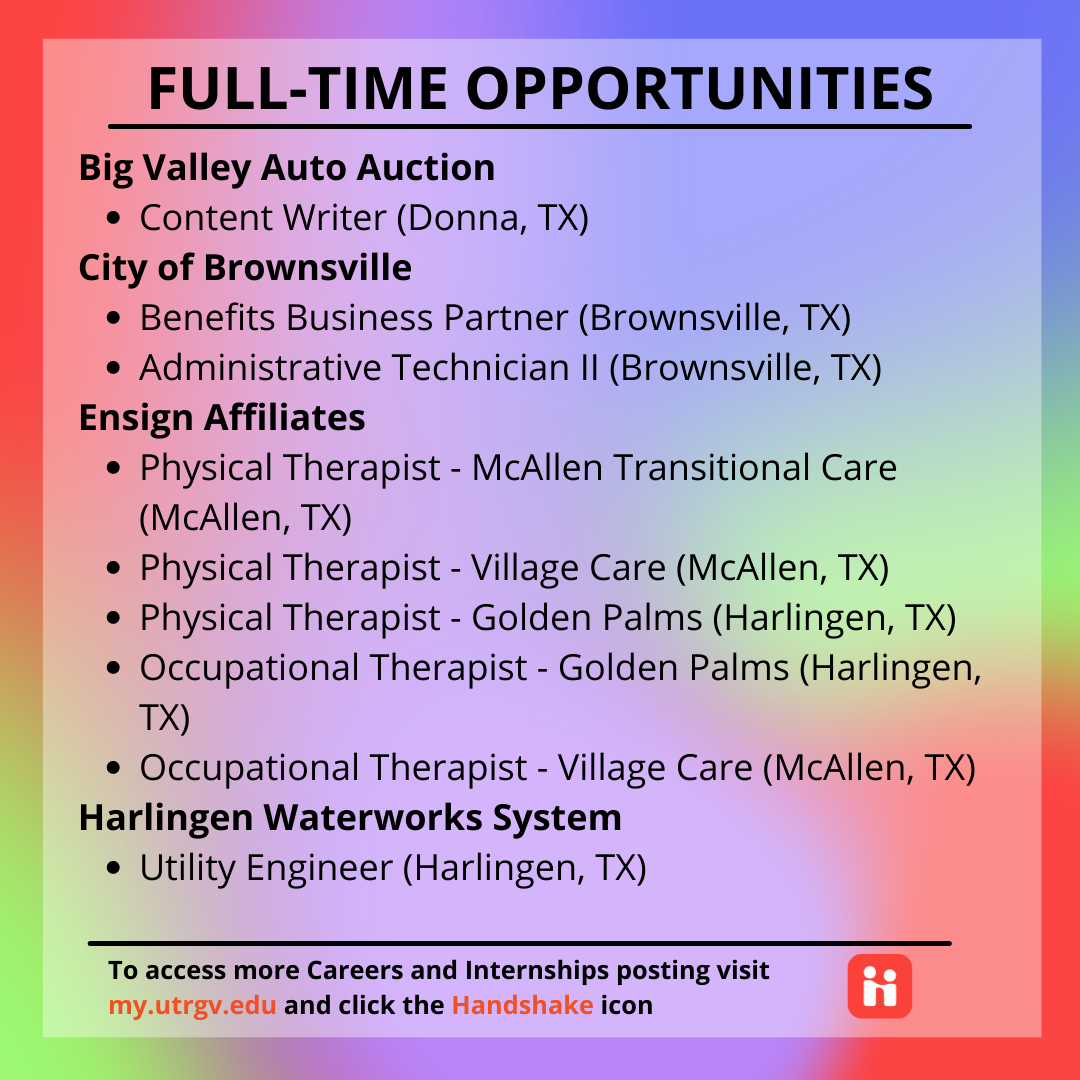 FULL-TIME OPPORTUNITIES

Big Valley Auto Auction
• Content Writer (Donna, TX)

City of Brownsville
• Benefits Business Partner (Brownsville, TX)
• Administrative Technician II (Brownsville, TX)

Ensign Affiliates
• Physical Therapist - McAllen Transitional Care (McAllen, TX)
• Physical Therapist - Village Care (McAllen, TX)
• Physical Therapist - Golden Palms (Harlingen, TX)
• Occupational Therapist - Golden Palms (Harlingen, TX)
• Occupational Therapist - Village Care (McAllen, TX)

Harlingen Waterworks System
• Utility Engineer (Harlingen, TX)

To access more Careers and Internships posting visit my.utrgv.edu and click the Handshake icon